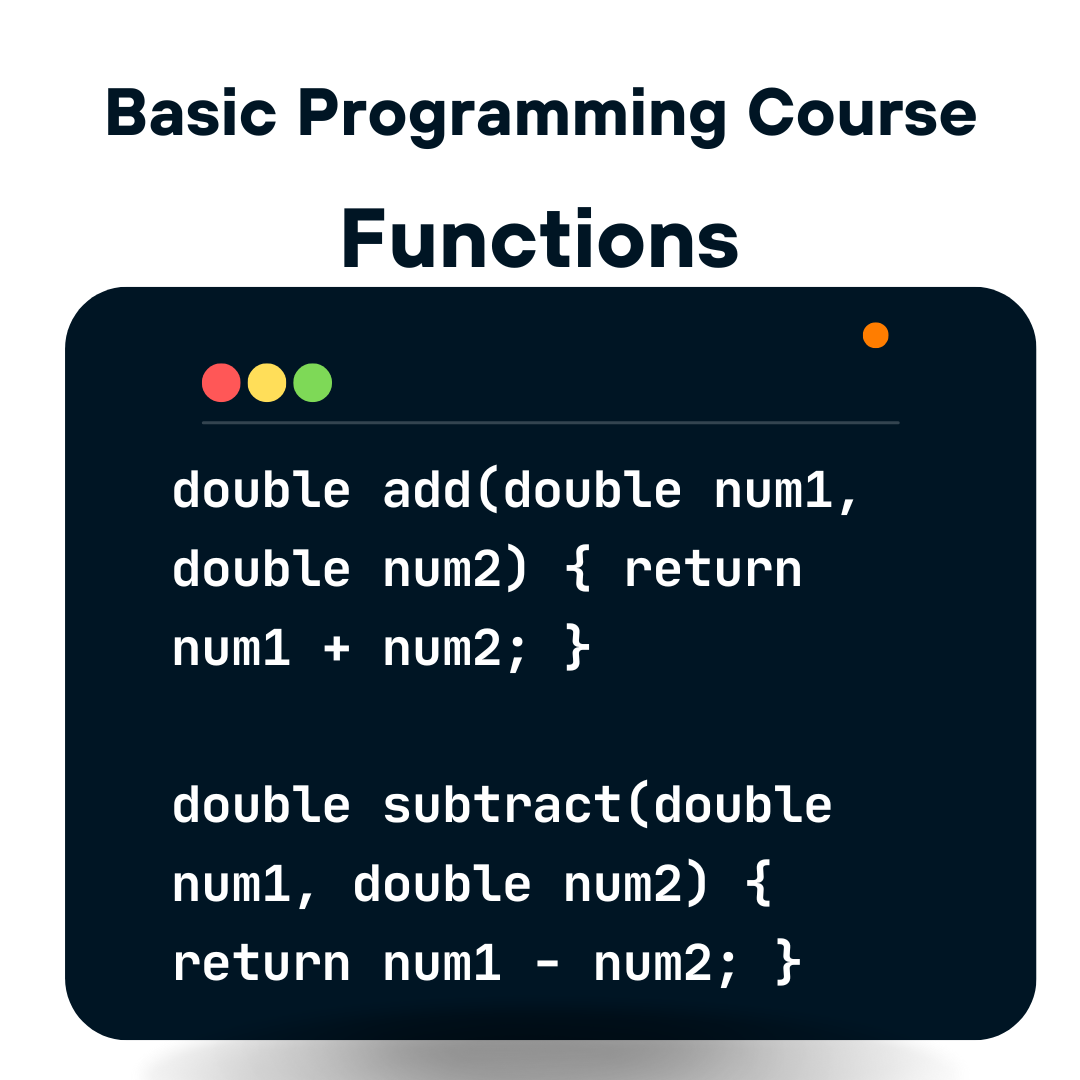 Basic Programming Course

Functions

double add(double num1, double num2) { return num1 + num2; }

double subtract(double num1, double num2) { return num1 - num2; }